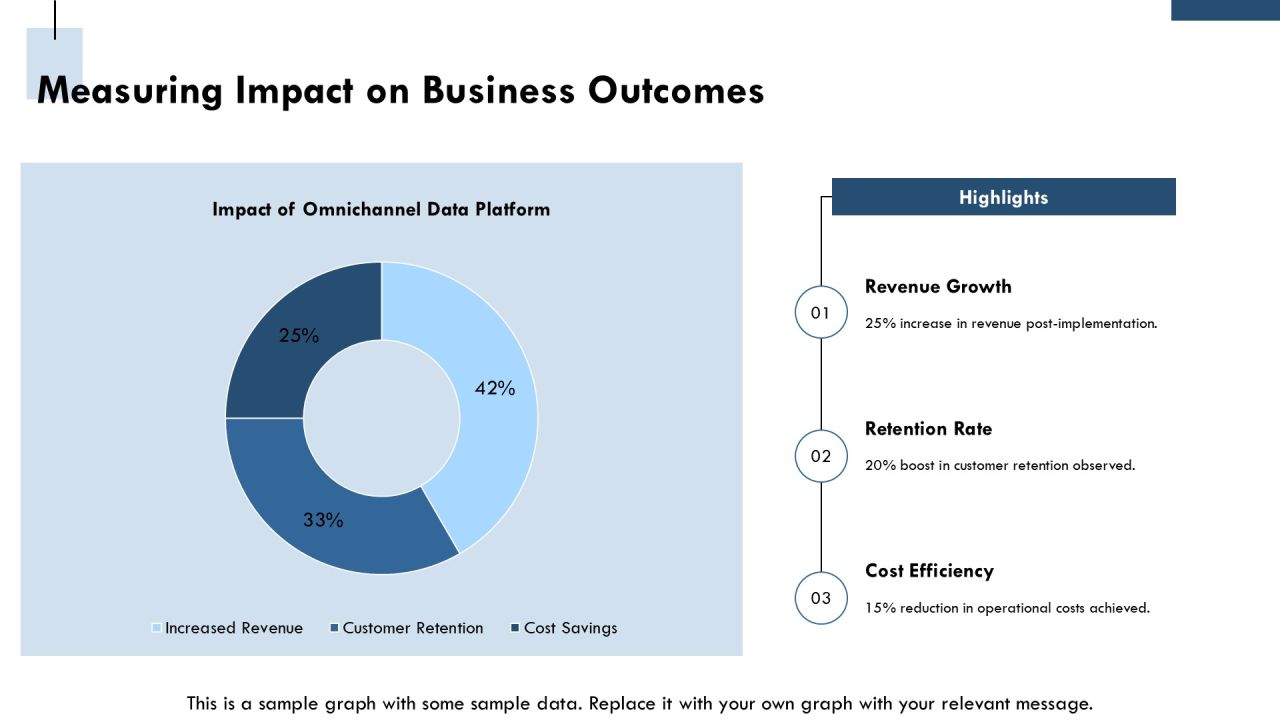 Measuring Impact on Business Outcomes

Impact of Omnichannel Data Platform

25%

42%

33%

Increased Revenue Customer Retention Cost Savings

Highlights

01

Revenue Growth

25% increase in revenue post-implementation.

02

Retention Rate

20% boost in customer retention observed.

03

Cost Efficiency

15% reduction in operational costs achieved.

This is a sample graph with some sample data. Replace it with your own graph with your relevant message.